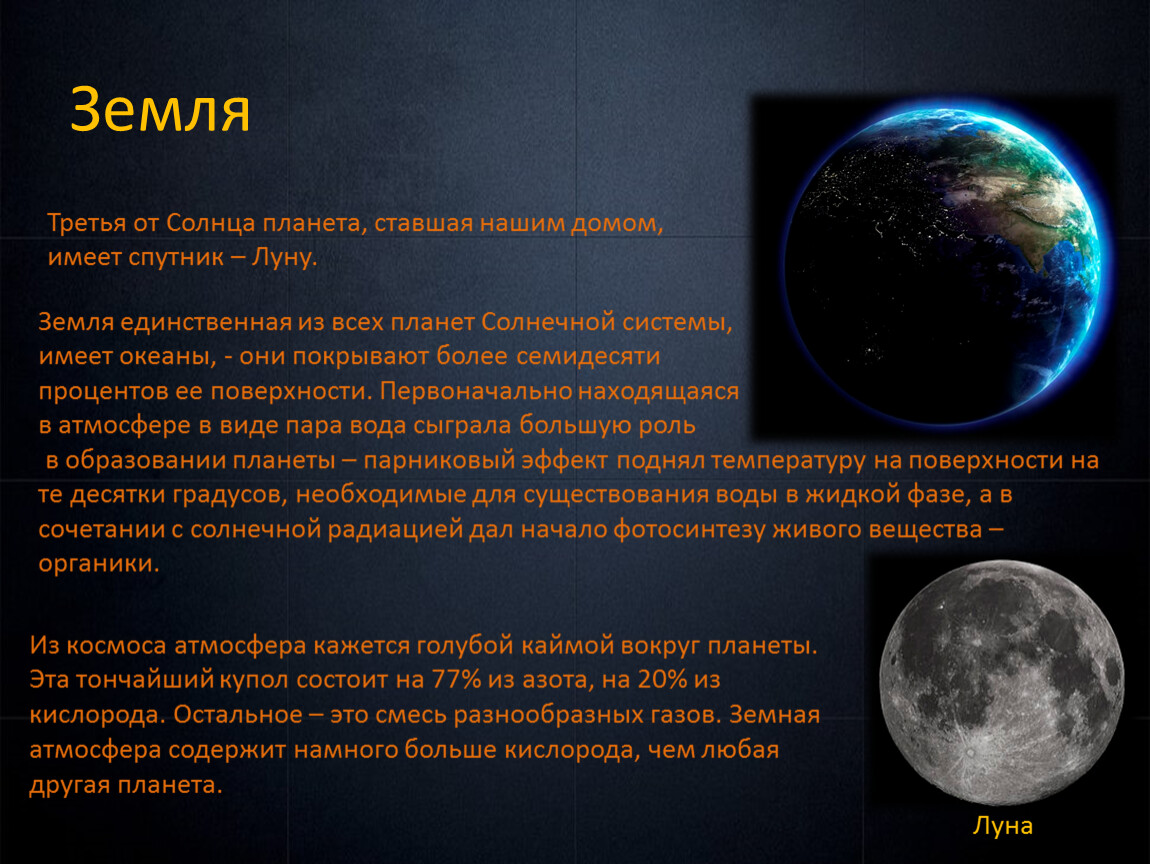 Земля

Третья от Солнца планета, ставшая нашим домом, имеет спутник – Луну.

Земля единственная из всех планет Солнечной системы, имеет океаны, - они покрывают более семидесяти процентов ее поверхности. Первоначально находящаяся в атмосфере в виде пара вода сыграла большую роль в образовании планеты – парниковый эффект поднял температуру на поверхности на те десятки градусов, необходимые для существования воды в жидкой фазе, а в сочетании с солнечной радиацией дал начало фотосинтезу живого вещества – органики.

Из космоса атмосфера кажется голубой каймой вокруг планеты. Эта тончайший купол состоит на 77% из азота, на 20% из кислорода. Остальное – это смесь разнообразных газов. Земная атмосфера содержит намного больше кислорода, чем любая другая планета.

Луна